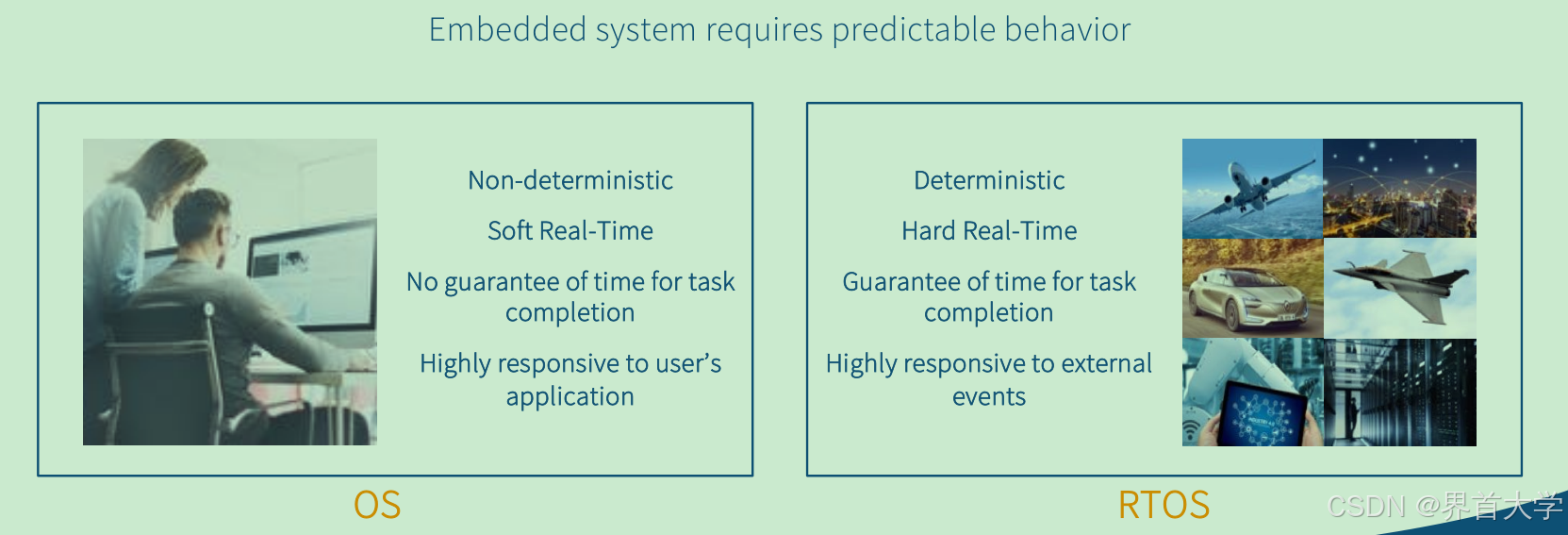 Embedded system requires predictable behavior

Non-deterministic

Soft Real-Time

No guarantee of time for task completion

Highly responsive to user's application

OS

Deterministic

Hard Real-Time

Guarantee of time for task completion

Highly responsive to external events

RTOS

CSDN @界首大学